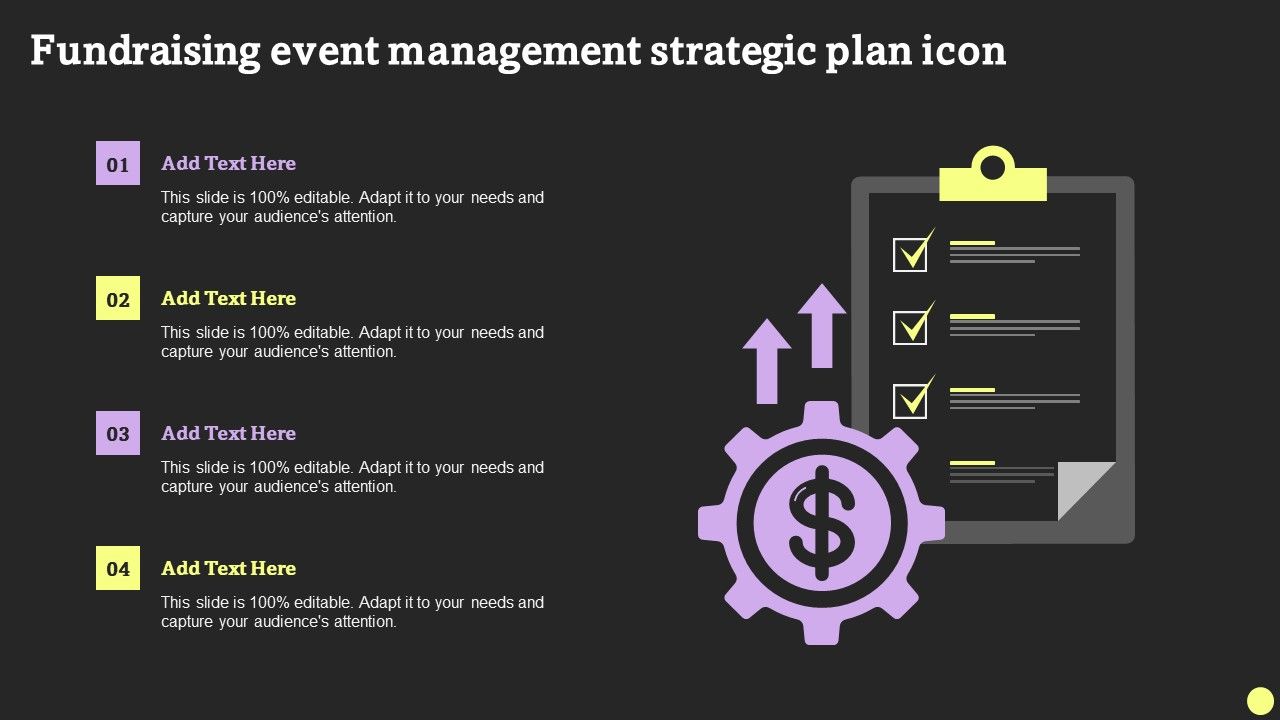 Fundraising event management strategic plan icon

01
Add Text Here
This slide is 100% editable. Adapt it to your needs and capture your audience's attention.

02
Add Text Here
This slide is 100% editable. Adapt it to your needs and capture your audience's attention.

03
Add Text Here
This slide is 100% editable. Adapt it to your needs and capture your audience's attention.

04
Add Text Here
This slide is 100% editable. Adapt it to your needs and capture your audience's attention.

$